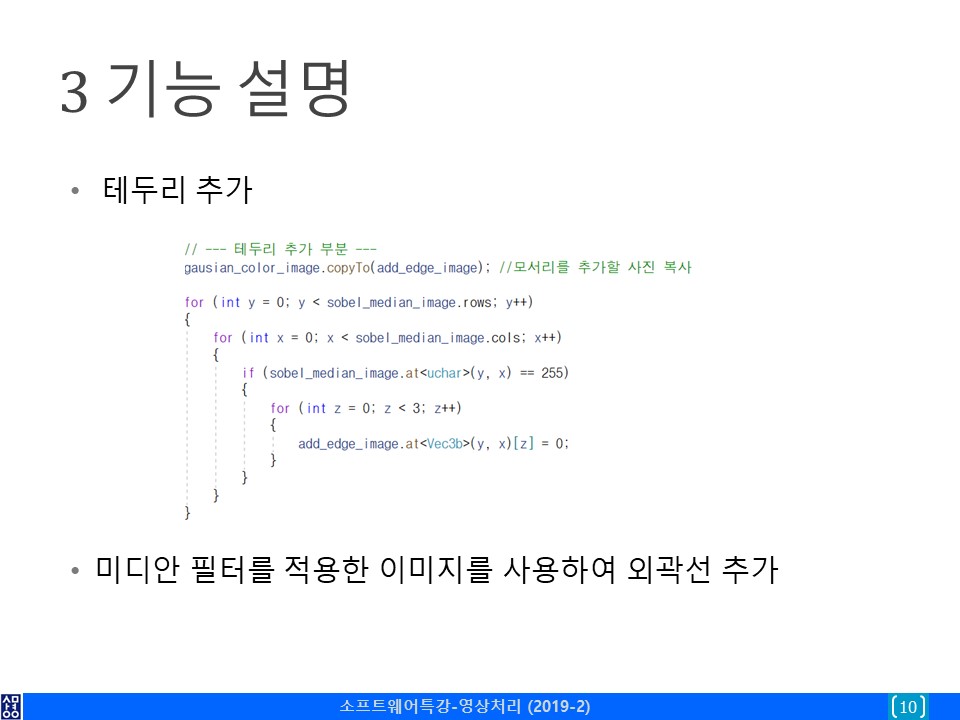 3 기능 설명

• 테두리 추가

// --- 테두리 추가 부분 ---
gausian_color_image.copyTo(add_edge_image); //모서리를 추가할 사진 복사

for (int y = 0; y < sobel_median_image.rows; y++)
{
for (int x = 0; x < sobel_median_image.cols; x++)
{
if (sobel_median_image.at<uchar>(y, x) == 255)
{
for (int z = 0; z < 3; z++)
{
add_edge_image.at<Vec3b>(y, x)[z] = 0;
}
}
}
}

• 미디안 필터를 적용한 이미지를 사용하여 외곽선 추가

소프트웨어특강-영상처리 (2019-2)

10